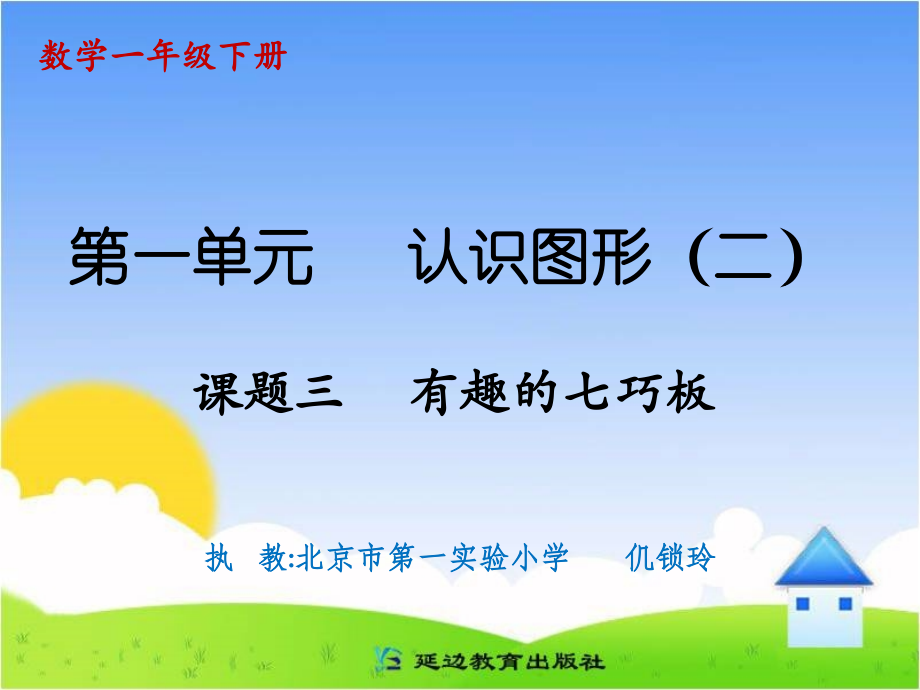 数学一年级下册

第一单元　认识图形（二）

课题三　有趣的七巧板

执　教:北京市第一实验小学　仉锁玲

延边教育出版社